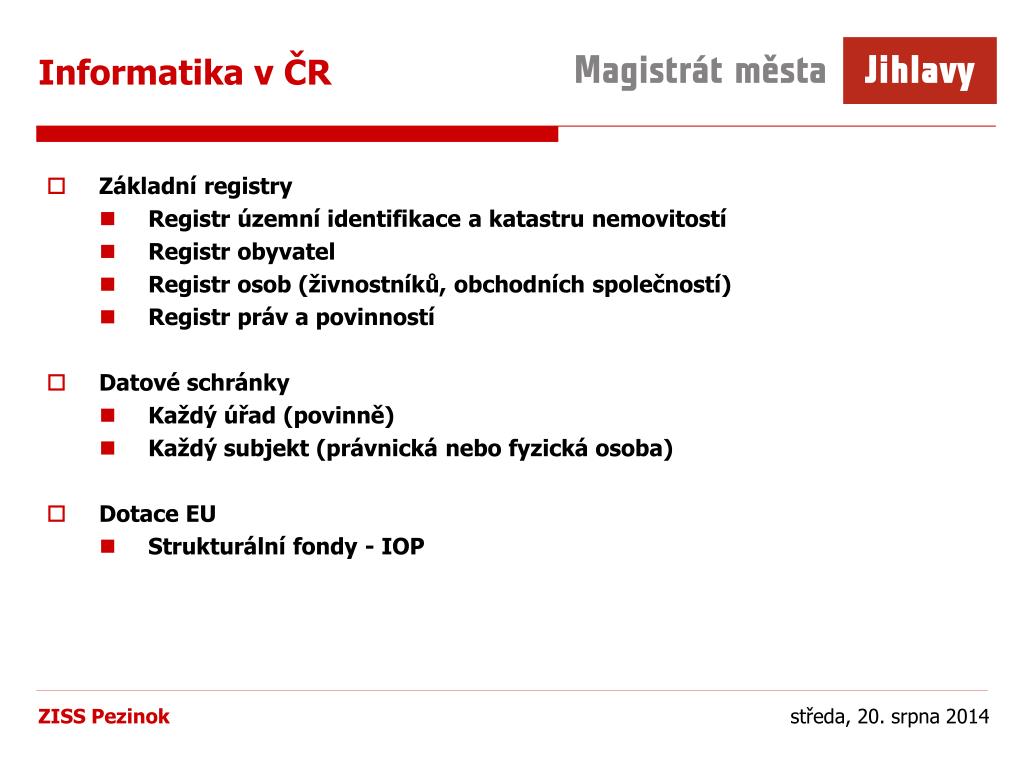 Informatika v ČR

Magistrát města Jihlavy

Základní registry
Registr územní identifikace a katastru nemovitostí
Registr obyvatel
Registr osob (živnostníků, obchodních společností)
Registr práv a povinností

Datové schránky
Každý úřad (povinně)
Každý subjekt (právnická nebo fyzická osoba)

Dotace EU
Strukturální fondy - IOP

ZISS Pezinok

středa, 20. srpna 2014